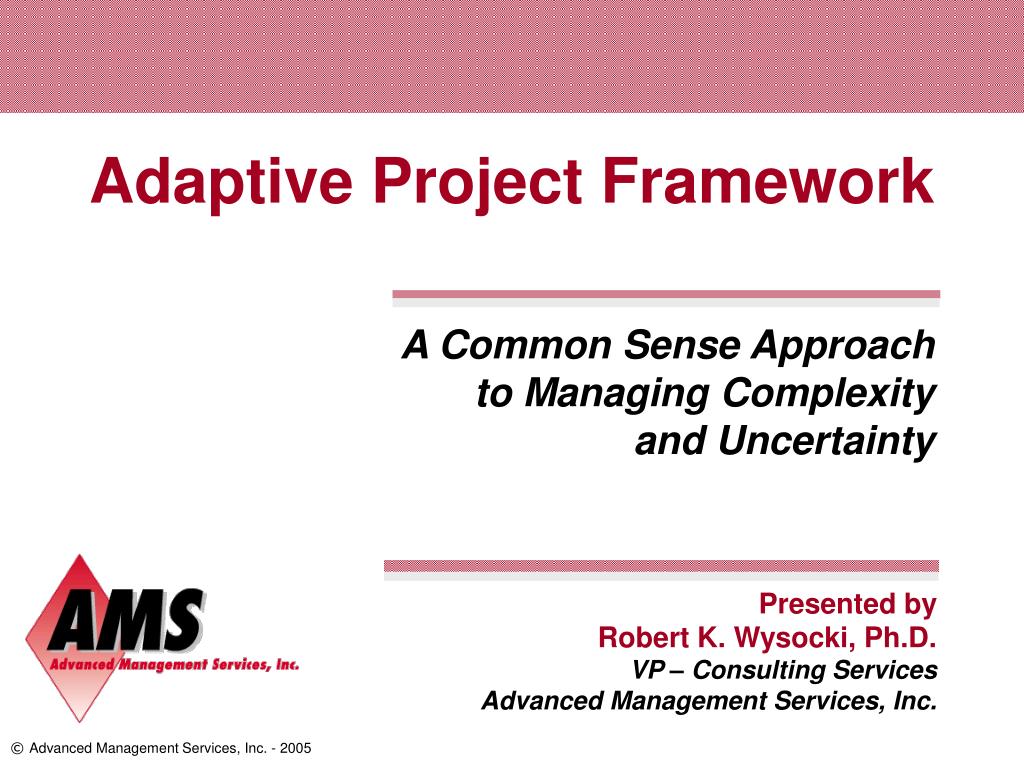 Adaptive Project Framework

A Common Sense Approach to Managing Complexity and Uncertainty

AMS
Advanced Management Services, Inc.

Presented by
Robert K. Wysocki, Ph.D.
VP – Consulting Services
Advanced Management Services, Inc.

© Advanced Management Services, Inc. - 2005